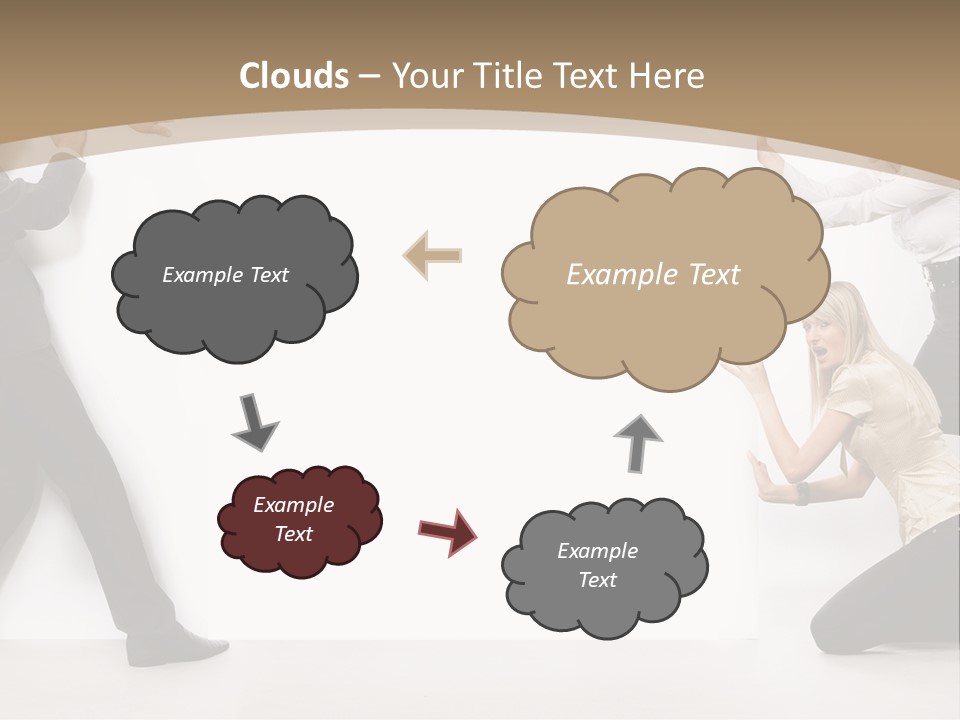 Clouds – Your Title Text Here

Example Text

Example Text

Example Text

Example Text